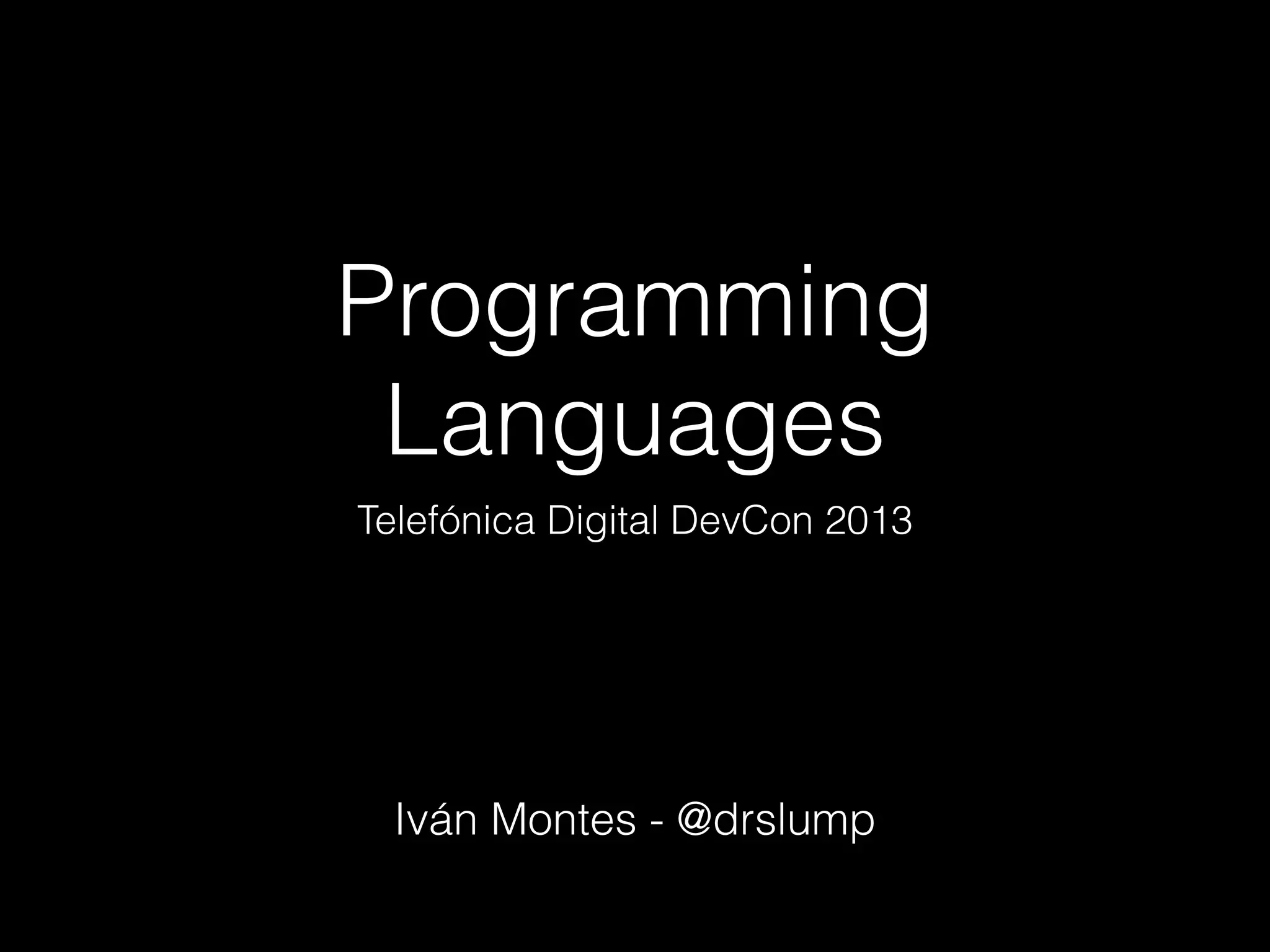 Programming Languages

Telefónica Digital DevCon 2013

Iván Montes - @drslump